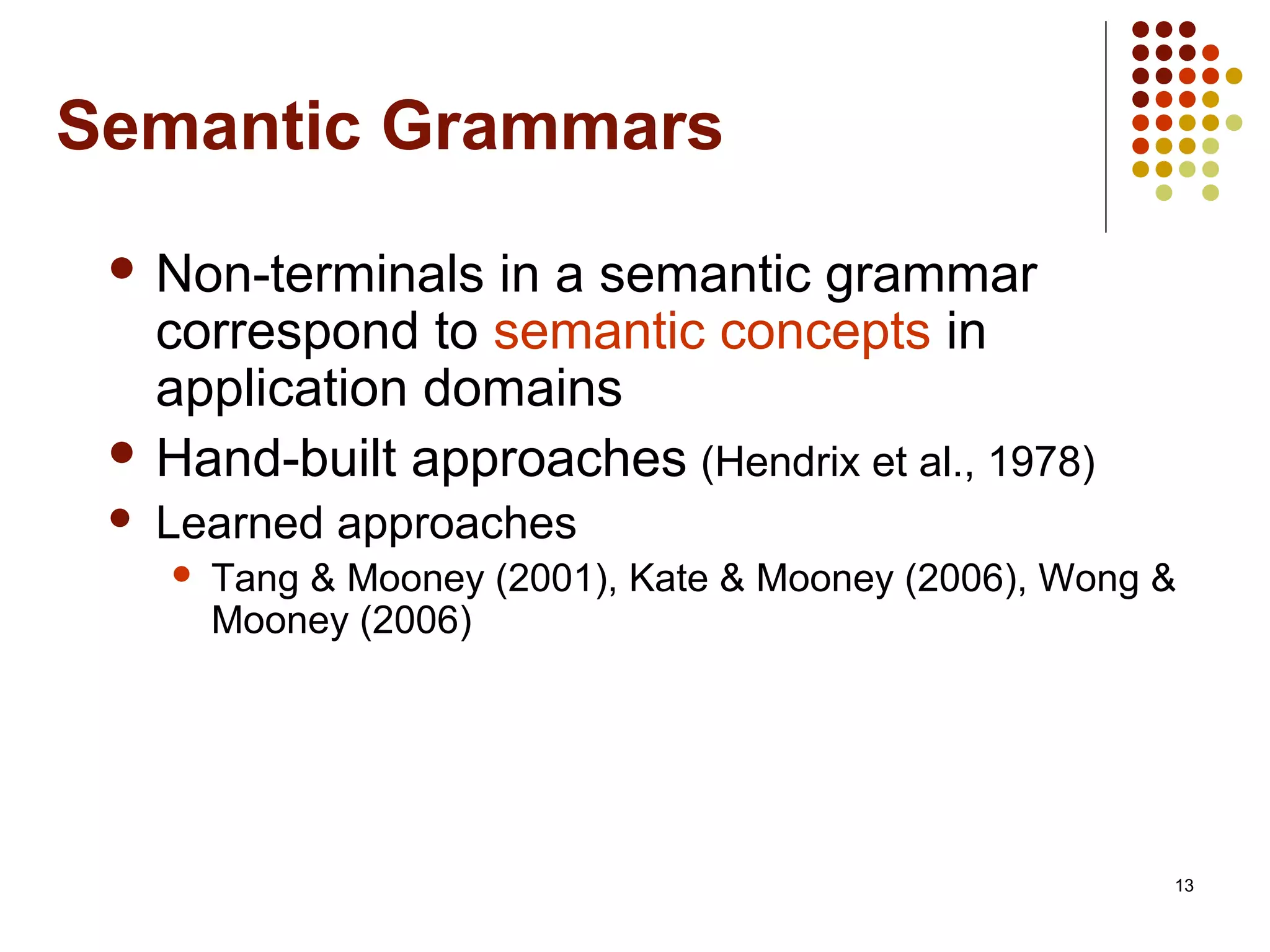 Semantic Grammars

- Non-terminals in a semantic grammar correspond to semantic concepts in application domains
- Hand-built approaches (Hendrix et al., 1978)
- Learned approaches
  - Tang & Mooney (2001), Kate & Mooney (2006), Wong & Mooney (2006)

13